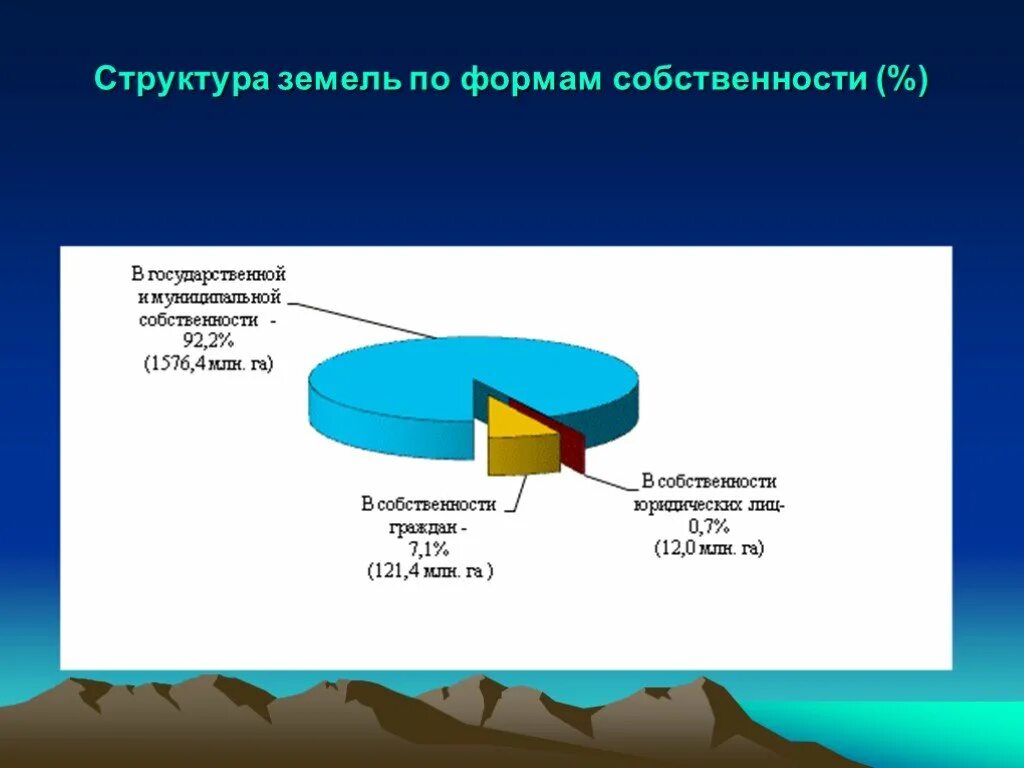 Структура земель по формам собственности (%)

В государственной и муниципальной собственности - 92,2% (1576,4 млн. га)

В собственности граждан - 7,1% (121,4 млн. га )

В собственности юридических лиц- 0,7% (12,0 млн. га)